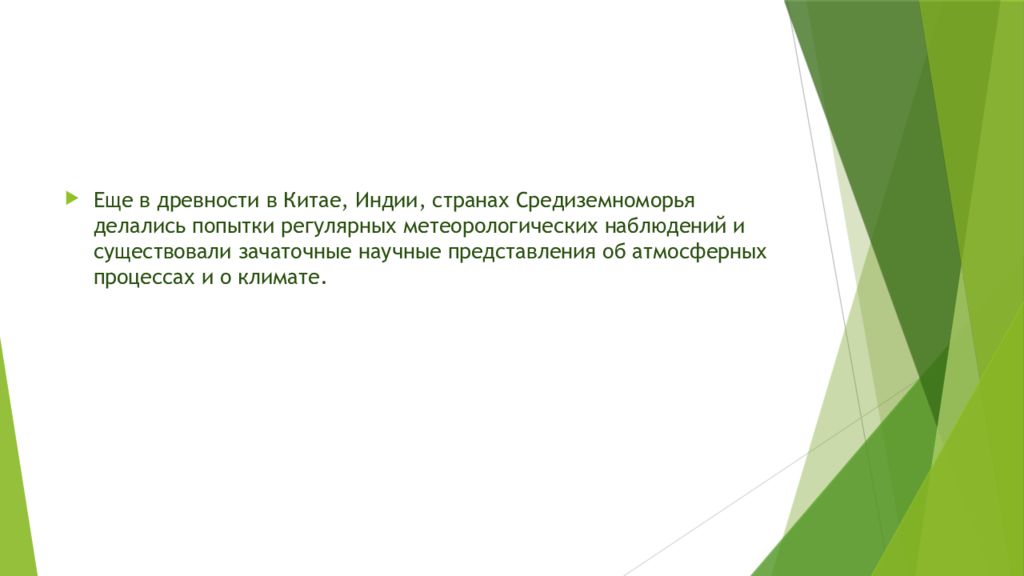 Еще в древности в Китае, Индии, странах Средиземноморья делались попытки регулярных метеорологических наблюдений и существовали зачаточные научные представления об атмосферных процессах и о климате.